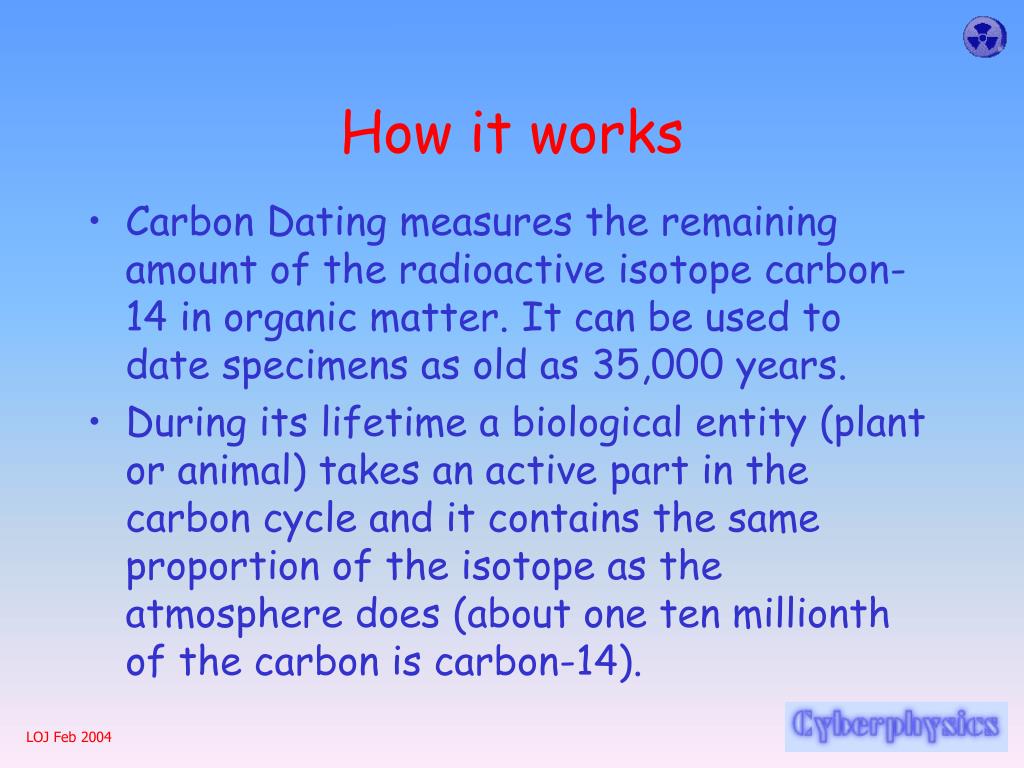 How it works

• Carbon Dating measures the remaining amount of the radioactive isotope carbon-14 in organic matter. It can be used to date specimens as old as 35,000 years.

• During its lifetime a biological entity (plant or animal) takes an active part in the carbon cycle and it contains the same proportion of the isotope as the atmosphere does (about one ten millionth of the carbon is carbon-14).

LOJ Feb 2004

Cyberphysics